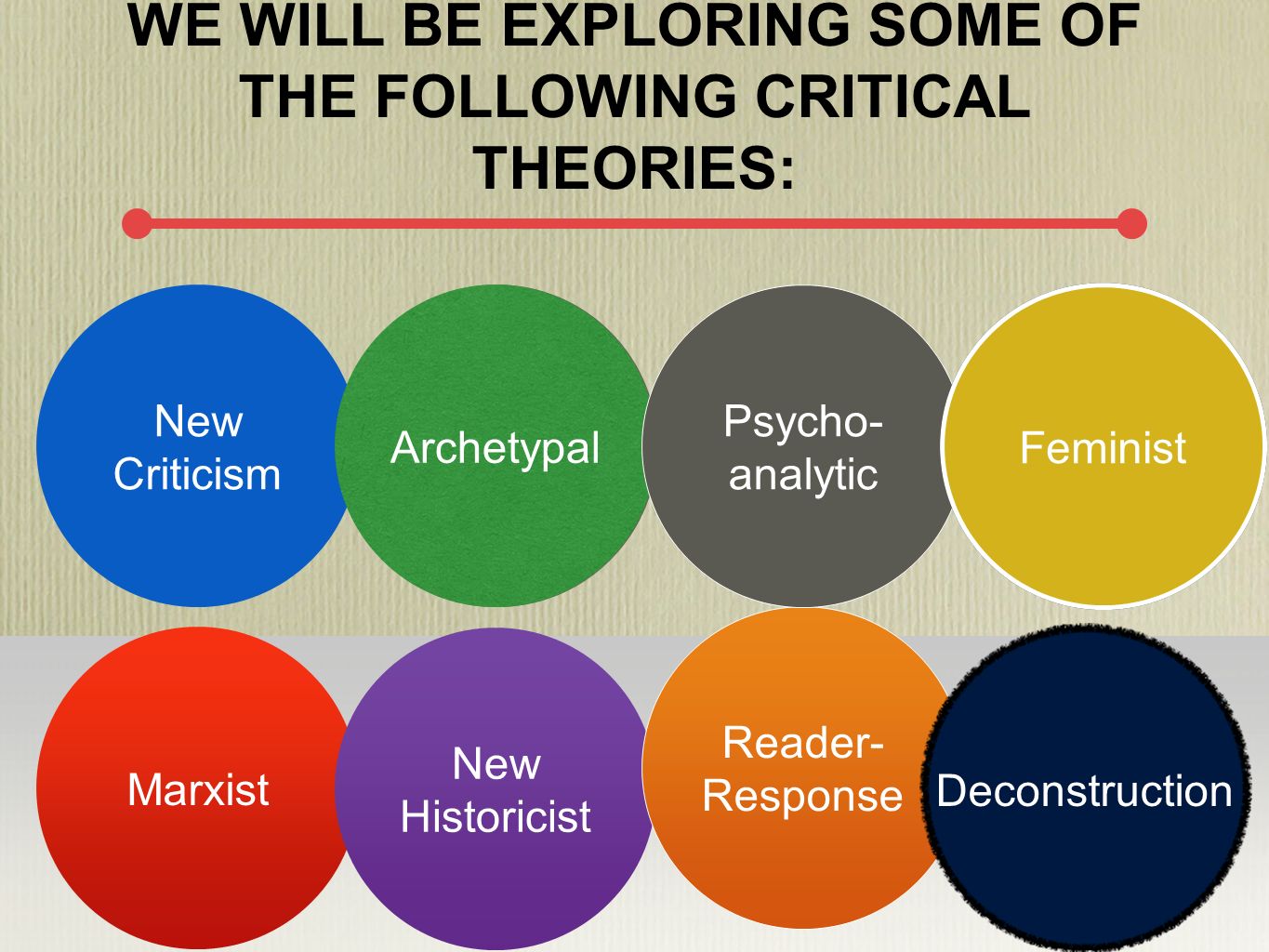 WE WILL BE EXPLORING SOME OF THE FOLLOWING CRITICAL THEORIES:

New Criticism

Archetypal

Psycho-analytic

Feminist

Marxist

New Historicist

Reader-Response

Deconstruction